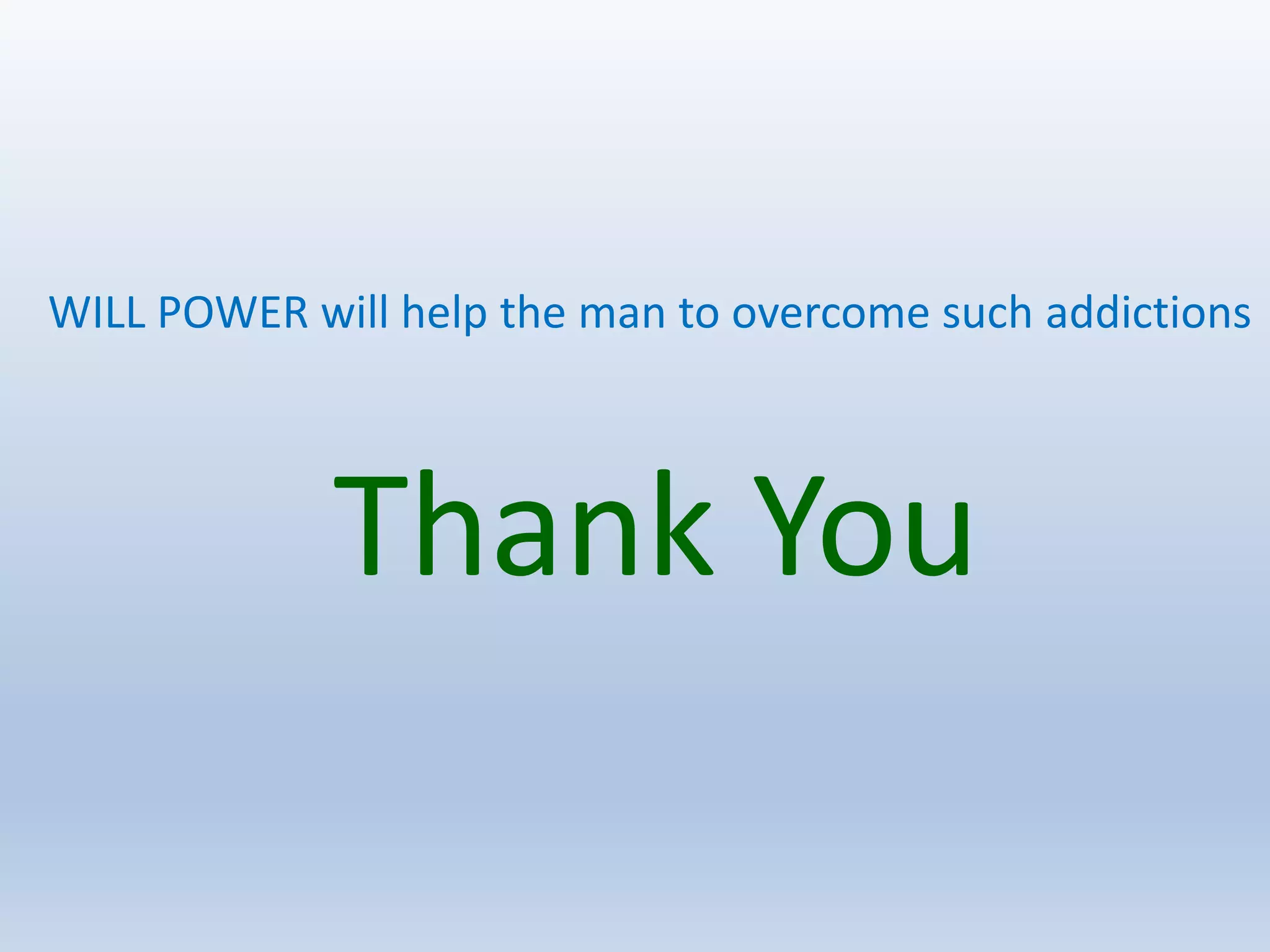 WILL POWER will help the man to overcome such addictions

Thank You